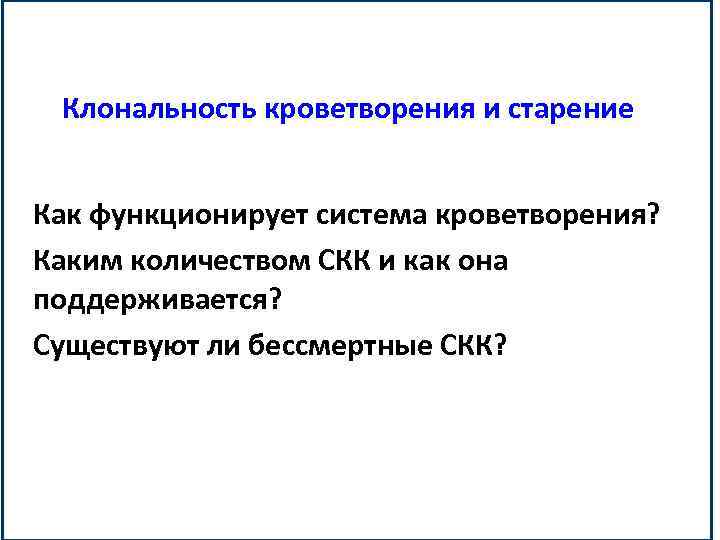 Клональность кроветворения и старение

Как функционирует система кроветворения?

Каким количеством СКК и как она поддерживается?

Существуют ли бессмертные СКК?